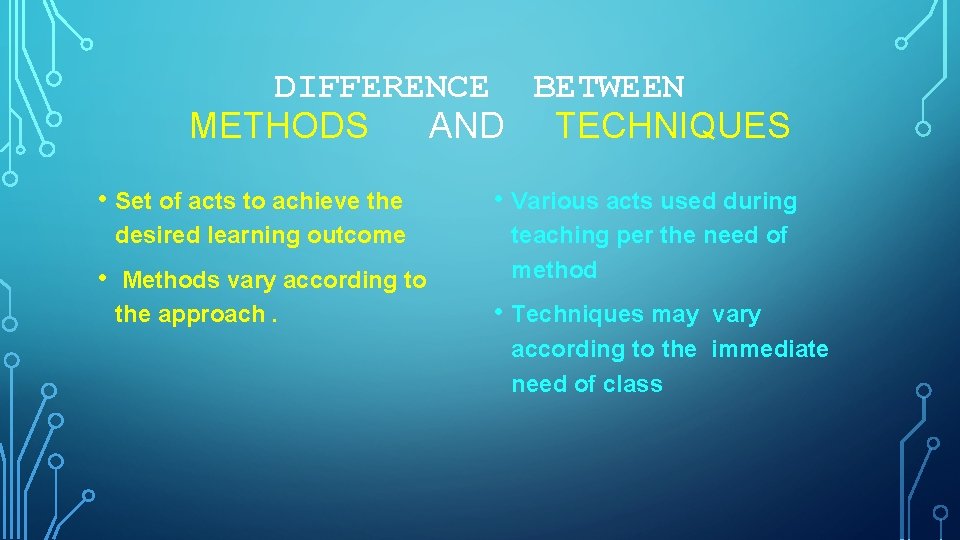 DIFFERENCE BETWEEN
METHODS AND TECHNIQUES

• Set of acts to achieve the desired learning outcome

• Methods vary according to the approach .

• Various acts used during teaching per the need of method

• Techniques may vary according to the immediate need of class